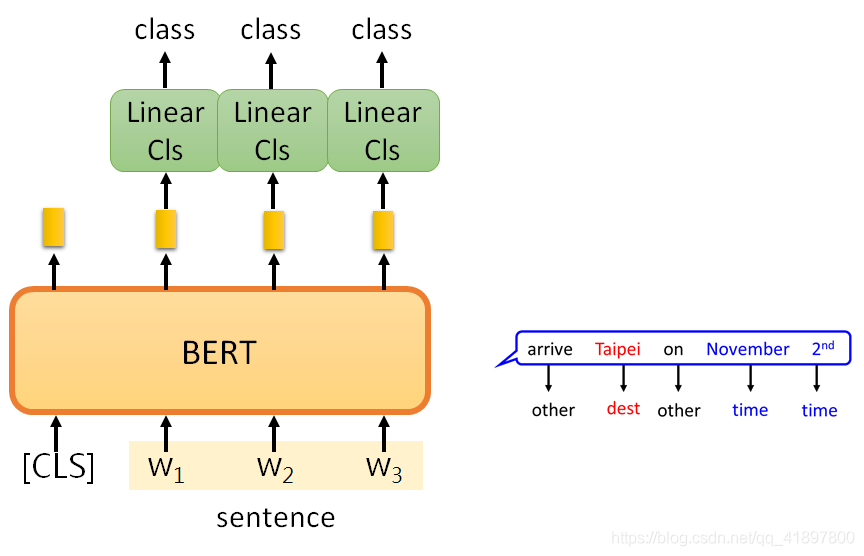 class class class

Linear Cls Linear Cls Linear Cls

BERT

[CLS] $w_1$ $w_2$ $w_3$

sentence

arrive Taipei on November $2^{nd}$

other dest other time time

https://blog.csdn.net/qq_41897800